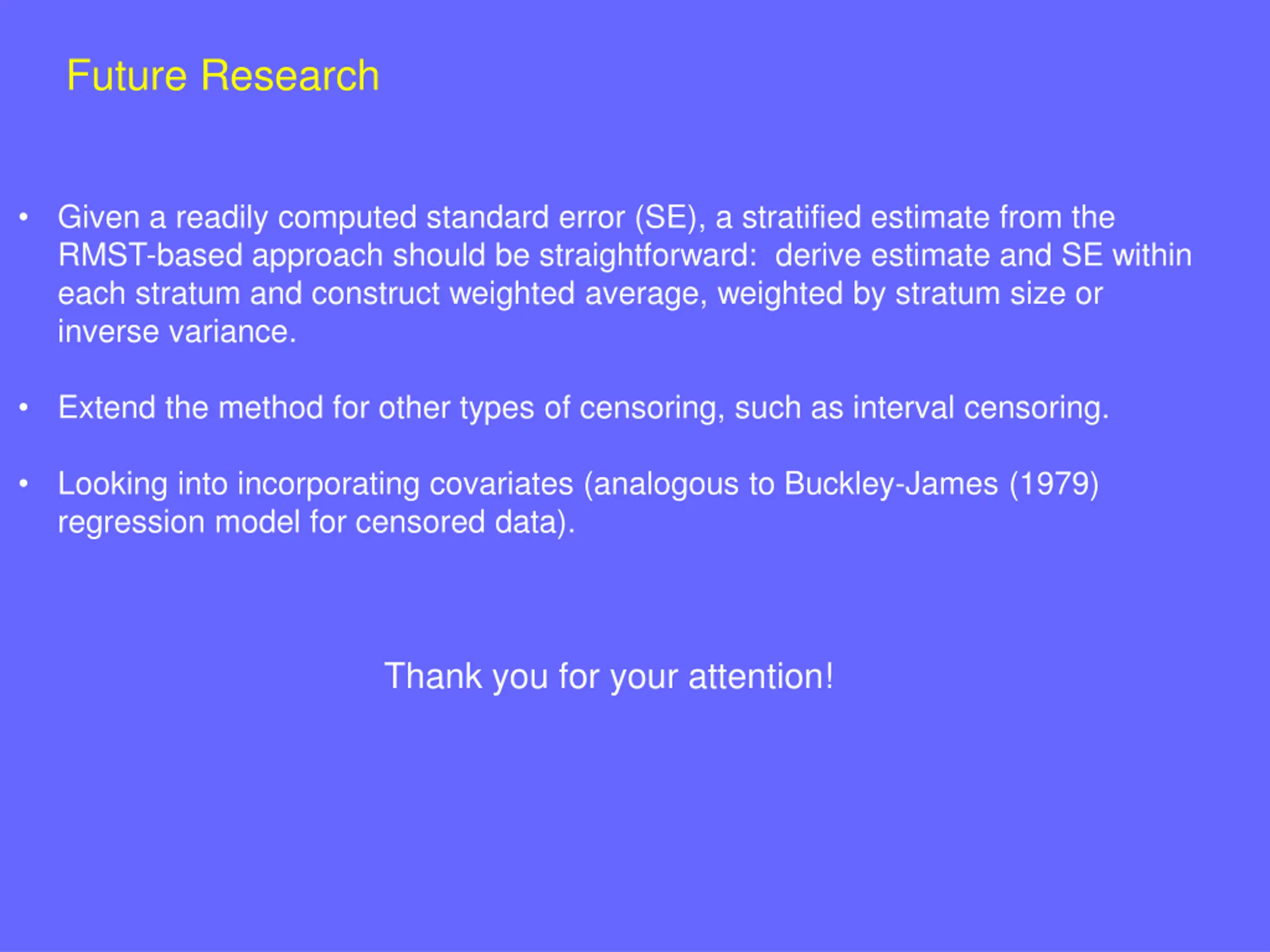 Future Research

• Given a readily computed standard error (SE), a stratified estimate from the RMST-based approach should be straightforward:  derive estimate and SE within each stratum and construct weighted average, weighted by stratum size or inverse variance.

• Extend the method for other types of censoring, such as interval censoring.

• Looking into incorporating covariates (analogous to Buckley-James (1979) regression model for censored data).

Thank you for your attention!